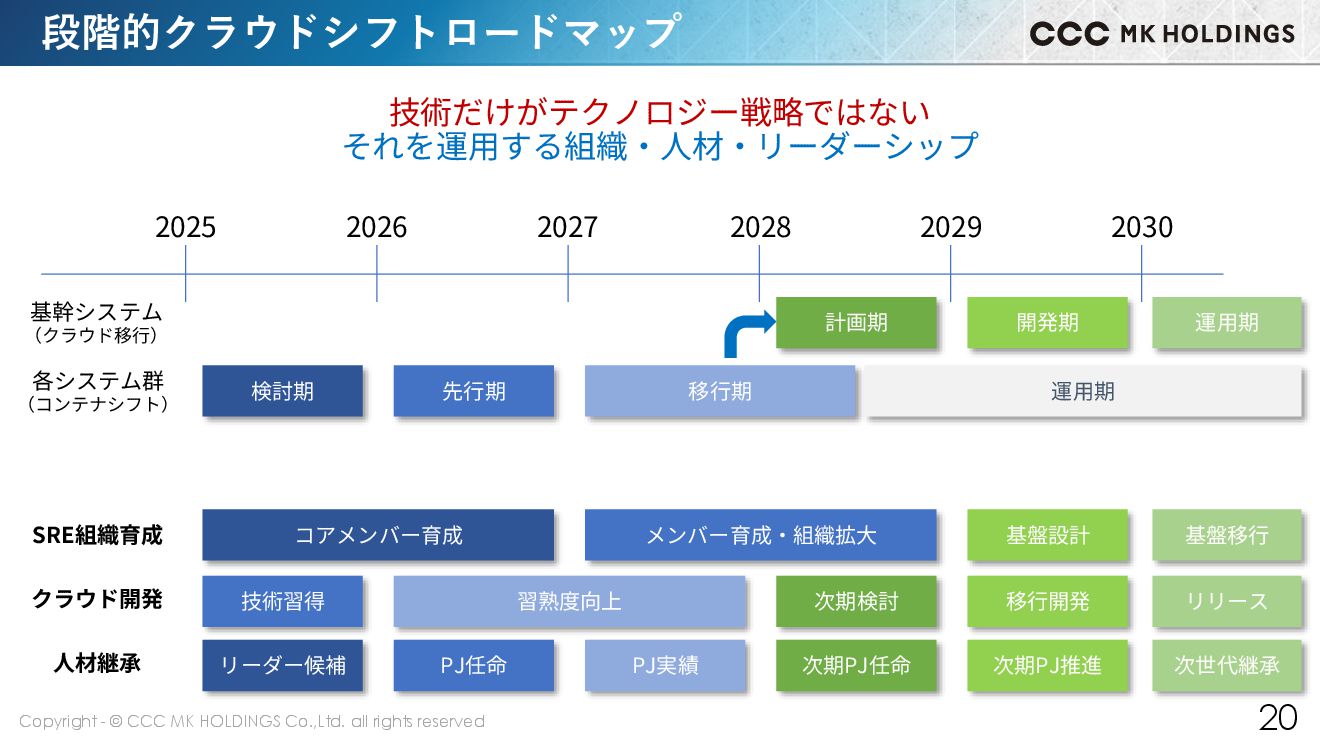 段階的クラウドシフトロードマップ

CCC MK HOLDINGS

技術だけがテクノロジー戦略ではない
それを運用する組織・人材・リーダーシップ

2025 2026 2027 2028 2029 2030

基幹システム
（クラウド移行）

計画期 開発期 運用期

各システム群
（コンテナシフト）

検討期 先行期 移行期 運用期

SRE組織育成

コアメンバー育成 メンバー育成・組織拡大 基盤設計 基盤移行

クラウド開発

技術習得 習熟度向上 次期検討 移行開発 リリース

人材継承

リーダー候補 PJ任命 PJ実績 次期PJ任命 次期PJ推進 次世代継承

Copyright - © CCC MK HOLDINGS Co.,Ltd. all rights reserved

20